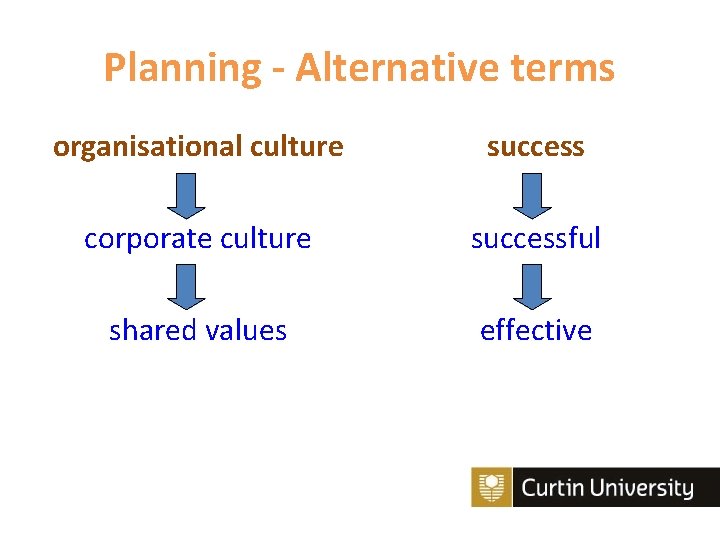 Planning - Alternative terms

organisational culture

corporate culture

shared values

success

successful

effective

Curtin University